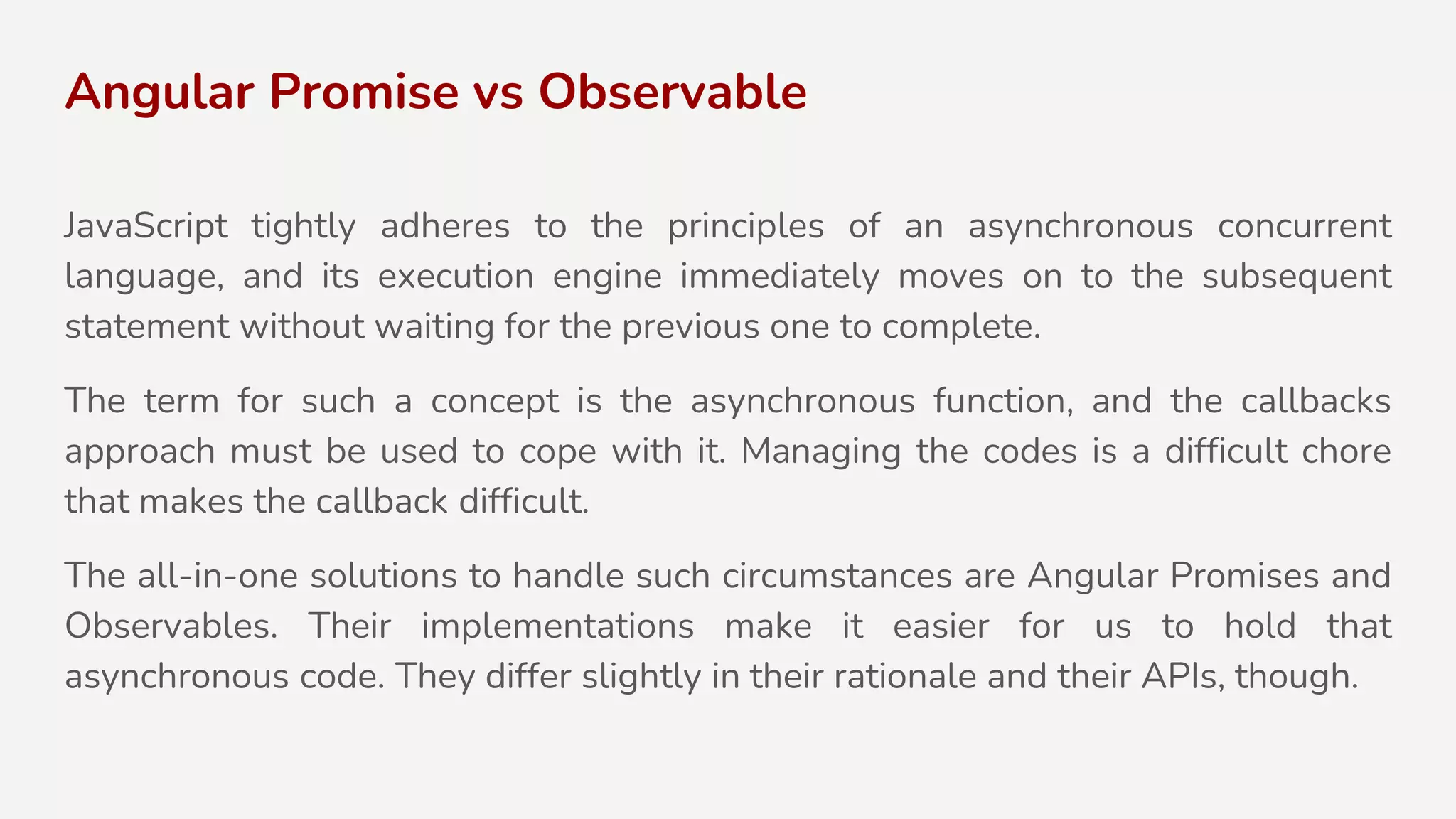 Angular Promise vs Observable

JavaScript tightly adheres to the principles of an asynchronous concurrent language, and its execution engine immediately moves on to the subsequent statement without waiting for the previous one to complete.

The term for such a concept is the asynchronous function, and the callbacks approach must be used to cope with it. Managing the codes is a difficult chore that makes the callback difficult.

The all-in-one solutions to handle such circumstances are Angular Promises and Observables. Their implementations make it easier for us to hold that asynchronous code. They differ slightly in their rationale and their APIs, though.